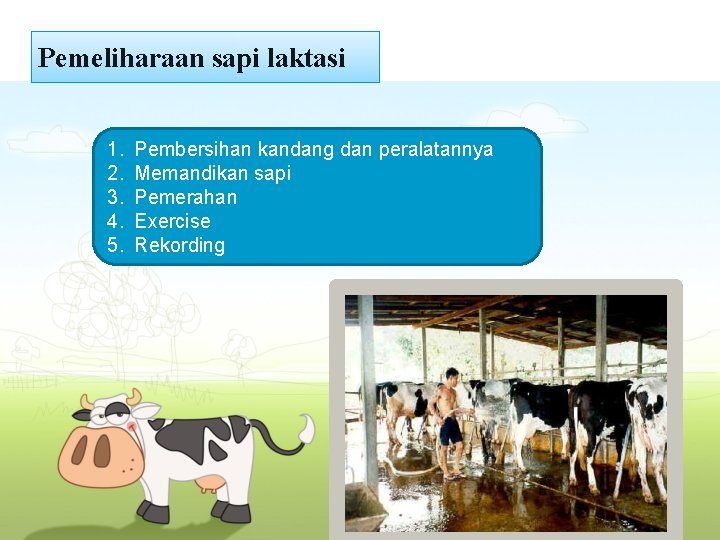 Pemeliharaan sapi laktasi

1. Pembersihan kandang dan peralatannya
2. Memandikan sapi
3. Pemerahan
4. Exercise
5. Rekording